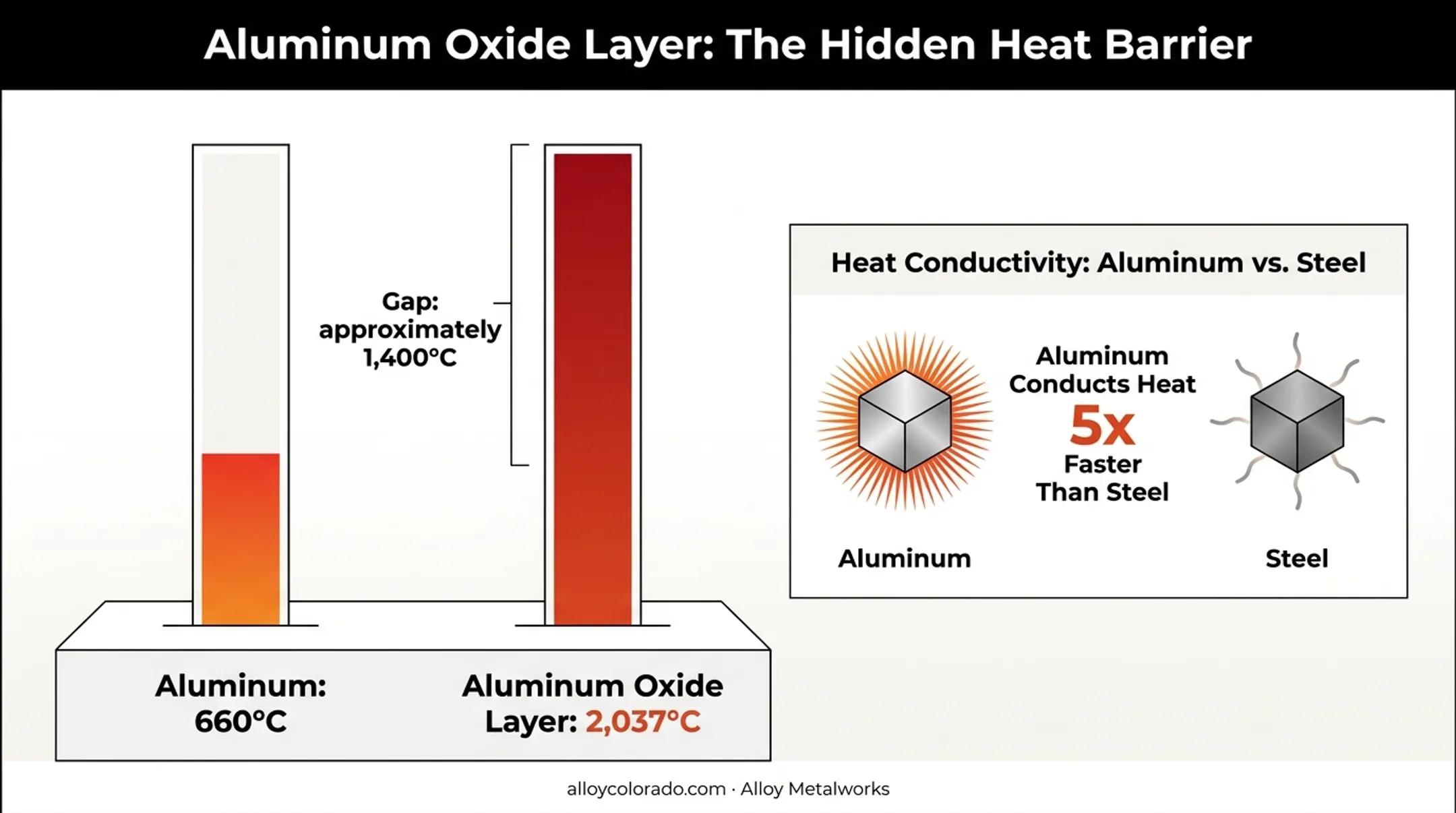 Aluminum Oxide Layer: The Hidden Heat Barrier

Gap: approximately 1,400°C

Aluminum: 660°C

Aluminum Oxide Layer: 2,037°C

Heat Conductivity: Aluminum vs. Steel

Aluminum Conducts Heat 5x Faster Than Steel

Aluminum

Steel

alloycolorado.com · Alloy Metalworks